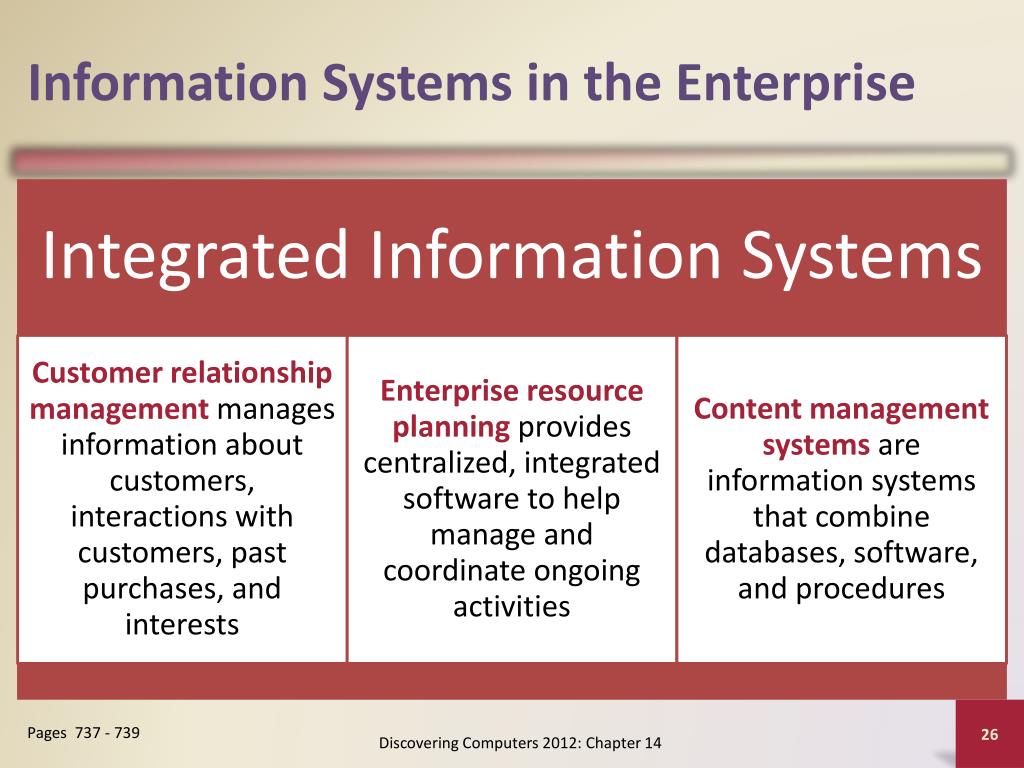 Information Systems in the Enterprise

Integrated Information Systems

Customer relationship management manages information about customers, interactions with customers, past purchases, and interests

Enterprise resource planning provides centralized, integrated software to help manage and coordinate ongoing activities

Content management systems are information systems that combine databases, software, and procedures

Pages 737 - 739

Discovering Computers 2012: Chapter 14

26